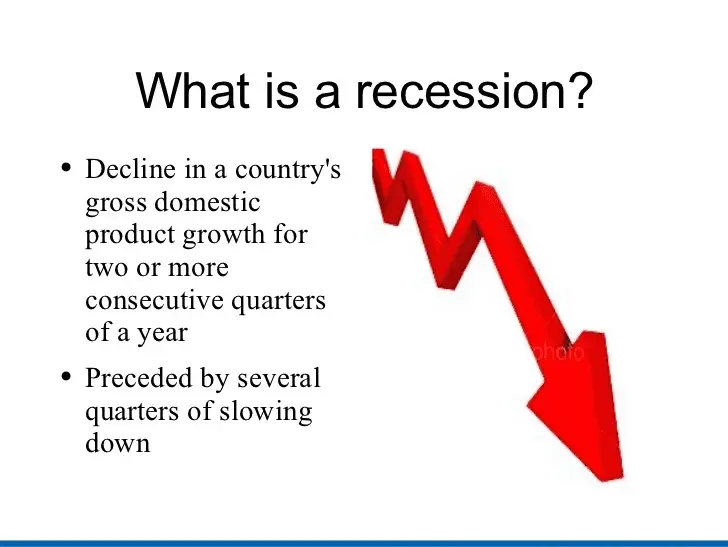 What is a recession?

• Decline in a country's gross domestic product growth for two or more consecutive quarters of a year

• Preceded by several quarters of slowing down

photo